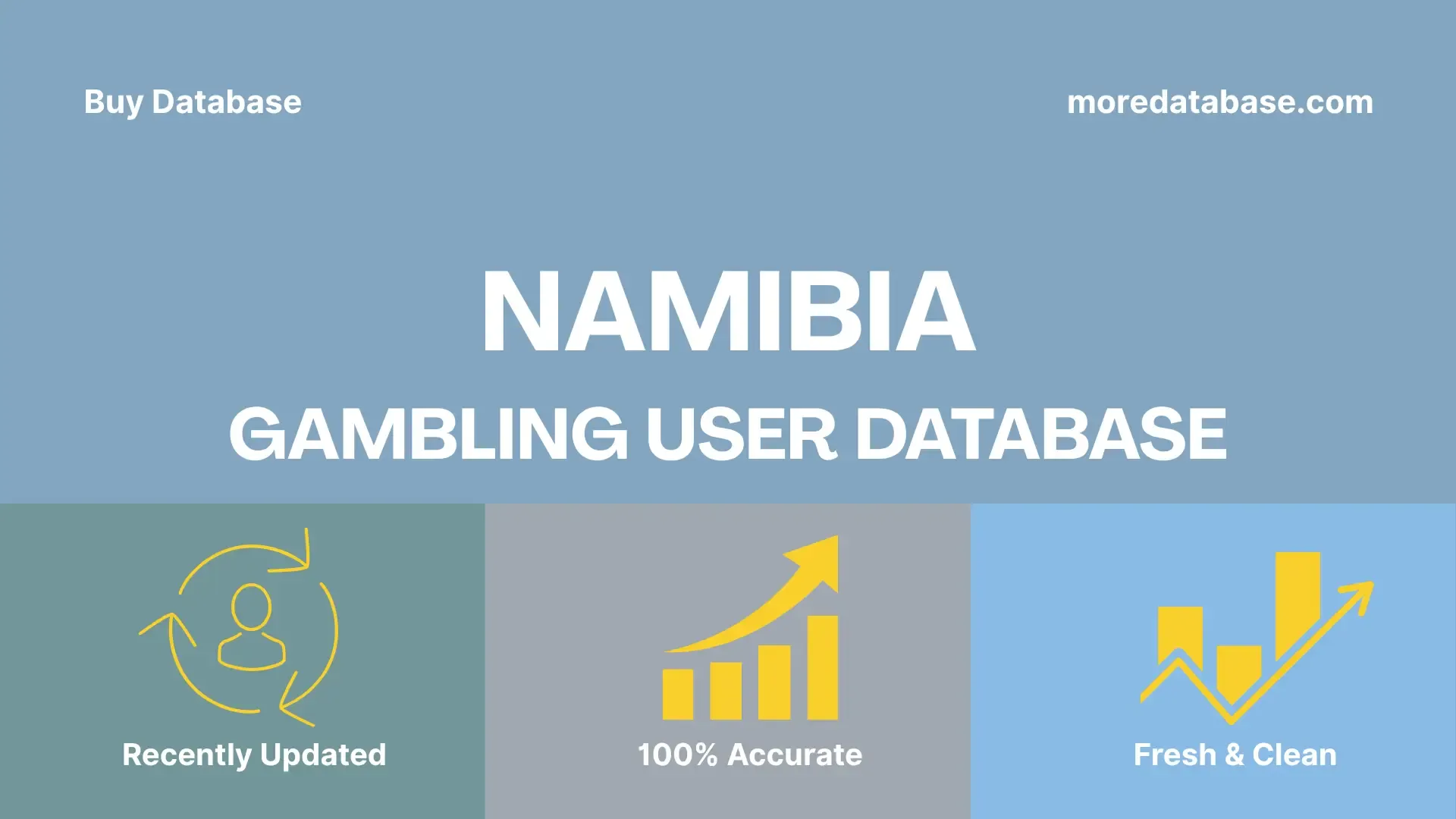 Buy Database

moredatabase.com

NAMIBIA

GAMBLING USER DATABASE

Recently Updated

100% Accurate

Fresh & Clean